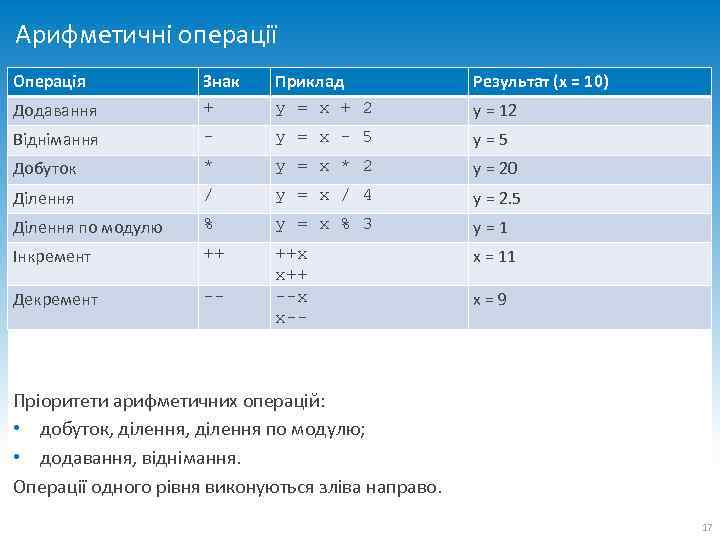 Арифметичні операції

| Операція | Знак | Приклад | Результат (x = 10) |
|---|---|---|---|
| Додавання | + | y = x + 2 | y = 12 |
| Віднімання | - | y = x - 5 | y = 5 |
| Добуток | * | y = x * 2 | y = 20 |
| Ділення | / | y = x / 4 | y = 2.5 |
| Ділення по модулю | % | y = x % 3 | y = 1 |
| Інкремент | ++ | ++x x++ | x = 11 |
| Декремент | -- | --x x-- | x = 9 |

Пріоритети арифметичних операцій:
• добуток, ділення, ділення по модулю;
• додавання, віднімання.
Операції одного рівня виконуються зліва направо.

17